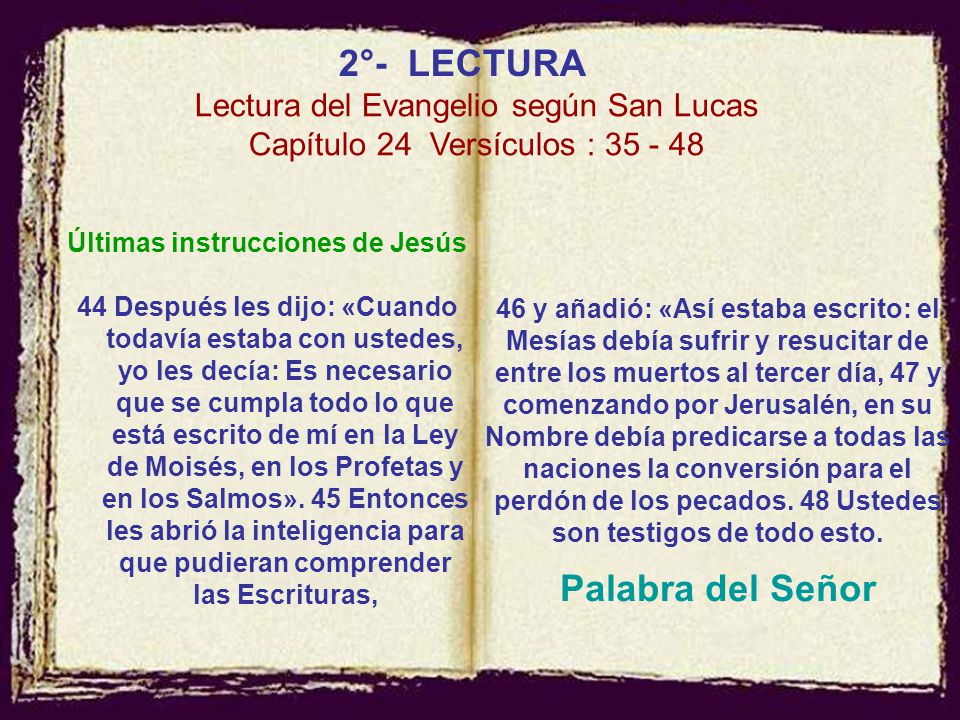 2°- LECTURA
Lectura del Evangelio según San Lucas
Capítulo 24 Versículos : 35 - 48

Últimas instrucciones de Jesús

44 Después les dijo: «Cuando todavía estaba con ustedes, yo les decía: Es necesario que se cumpla todo lo que está escrito de mí en la Ley de Moisés, en los Profetas y en los Salmos». 45 Entonces les abrió la inteligencia para que pudieran comprender las Escrituras,

46 y añadió: «Así estaba escrito: el Mesías debía sufrir y resucitar de entre los muertos al tercer día, 47 y comenzando por Jerusalén, en su Nombre debía predicarse a todas las naciones la conversión para el perdón de los pecados. 48 Ustedes son testigos de todo esto.

Palabra del Señor